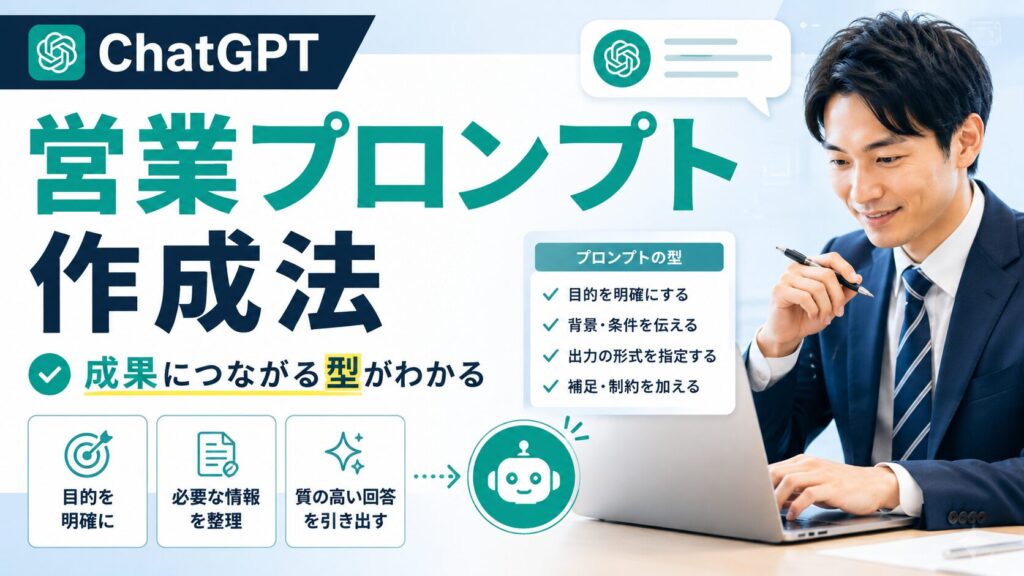 ChatGPT

営業プロンプト作成法

成果につながる型がわかる

プロンプトの型
目的を明確にする
背景・条件を伝える
出力の形式を指定する
補足・制約を加える

目的を明確に

必要な情報を整理

質の高い回答を引き出す